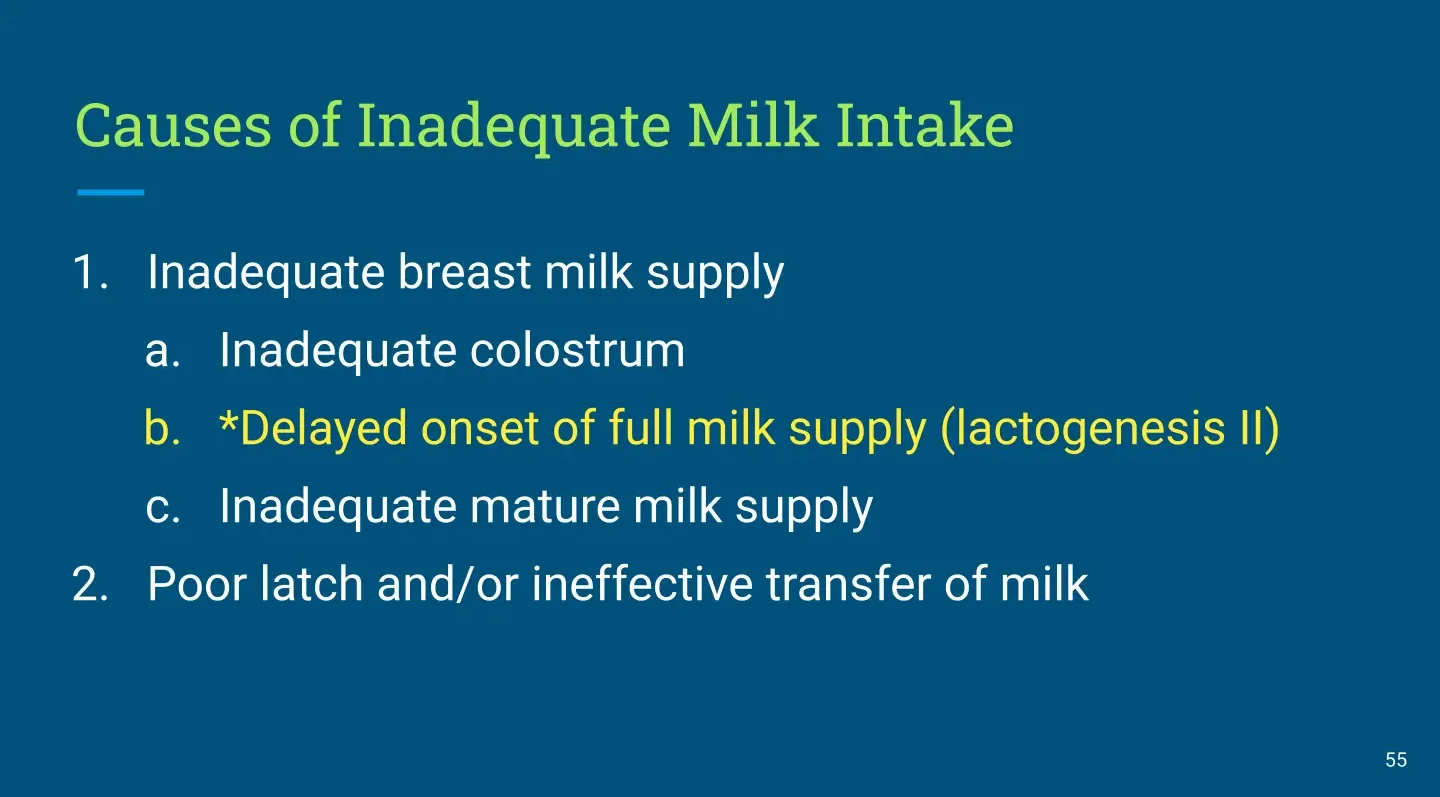 Causes of Inadequate Milk Intake

1. Inadequate breast milk supply
a. Inadequate colostrum
b. *Delayed onset of full milk supply (lactogenesis II)
c. Inadequate mature milk supply
2. Poor latch and/or ineffective transfer of milk

55